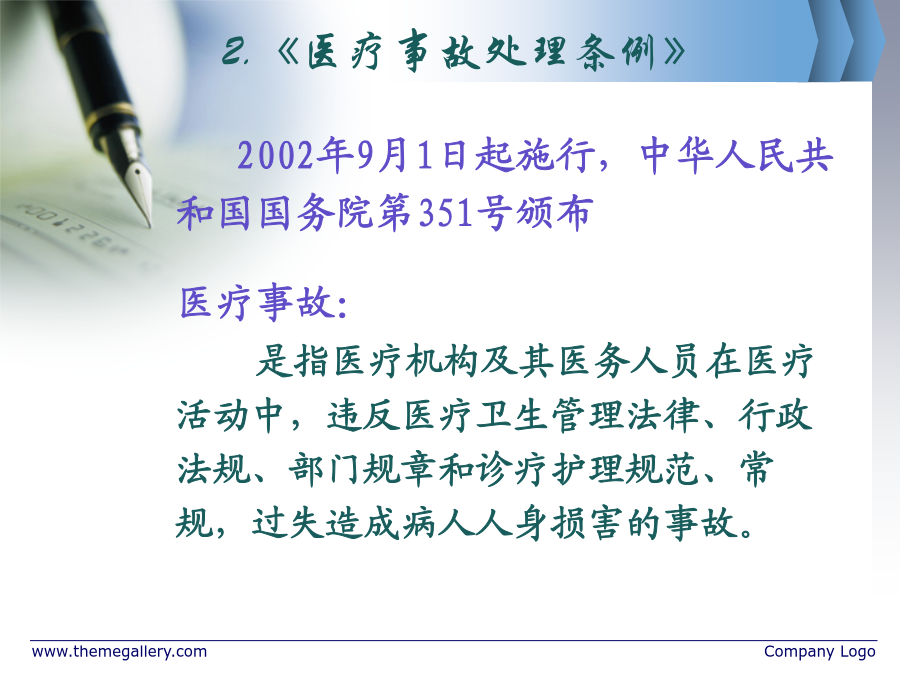 2.《医疗事故处理条例》

2002年9月1日起施行，中华人民共和国国务院第351号颁布

医疗事故：

是指医疗机构及其医务人员在医疗活动中，违反医疗卫生管理法律、行政法规、部门规章和诊疗护理规范、常规，过失造成病人人身损害的事故。

www.themegallery.com

Company Logo